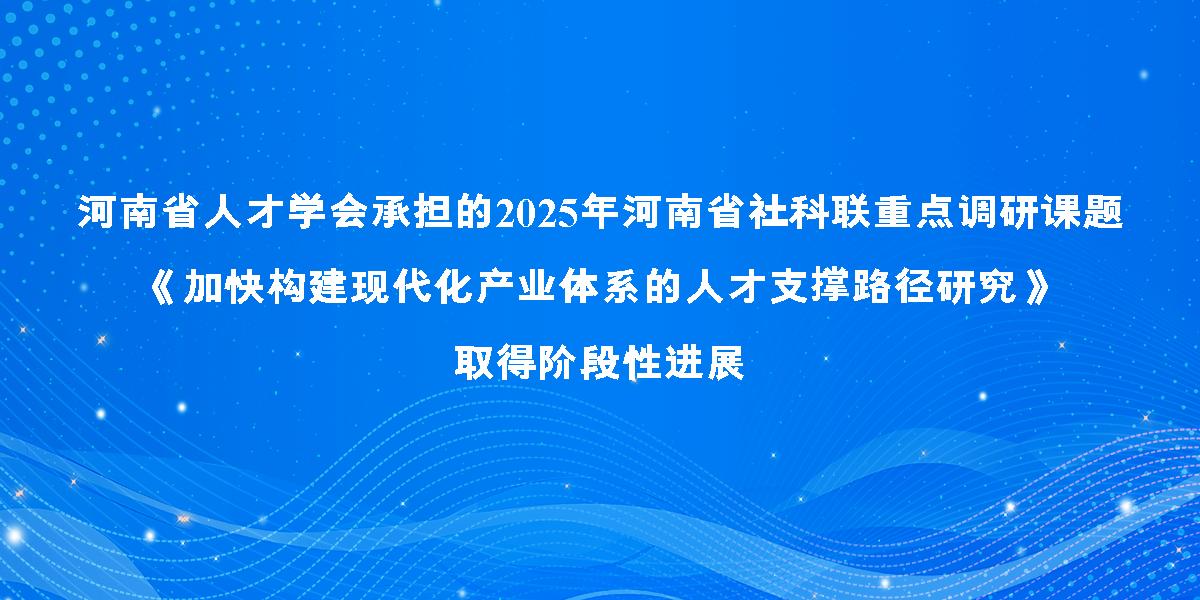 河南省人才学会承担的2025年河南省社科联重点调研课题
《加快构建现代化产业体系的人才支撑路径研究》
取得阶段性进展